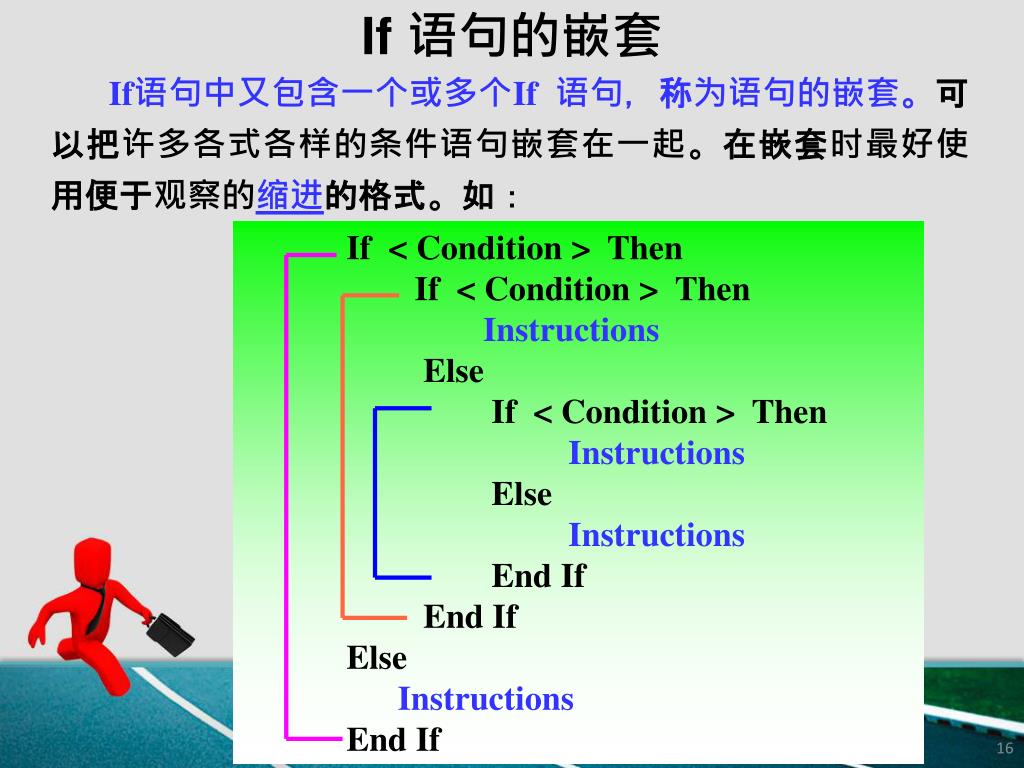 If 语句的嵌套

If语句中又包含一个或多个If 语句，称为语句的嵌套。可以把许多各式各样的条件语句嵌套在一起。在嵌套时最好使用便于观察的缩进的格式。如：

If < Condition > Then
If < Condition > Then
Instructions
Else
If < Condition > Then
Instructions
Else
Instructions
End If
End If
Else
Instructions
End If

16